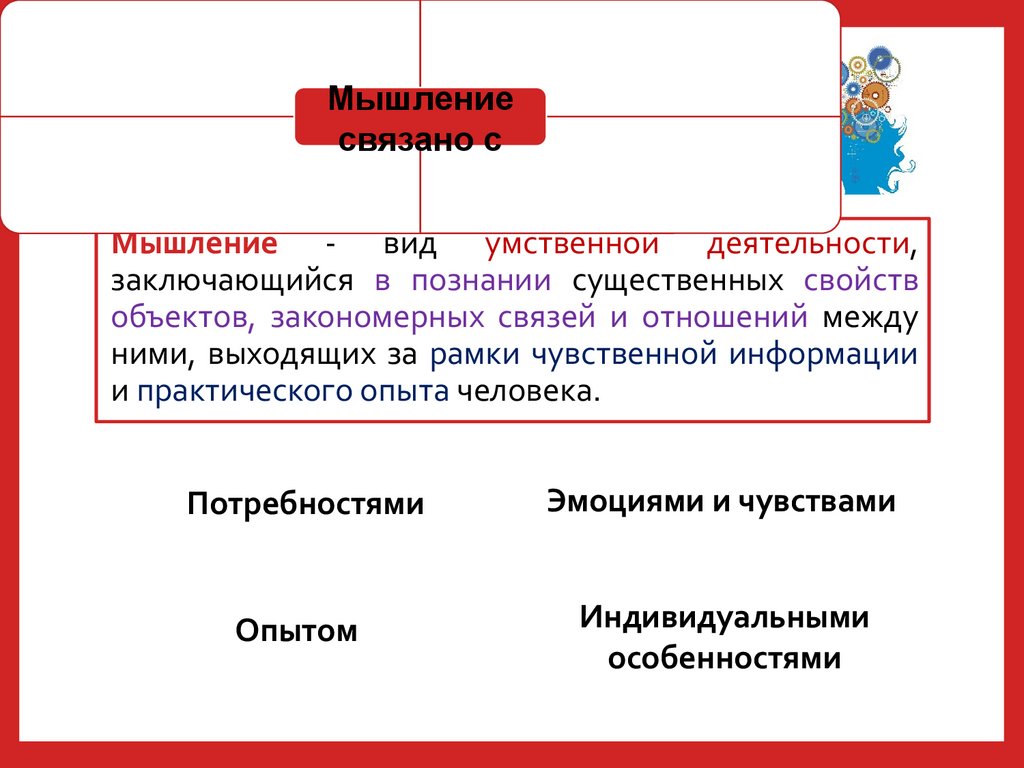 Мышление связано с

Мышление - вид умственной деятельности, заключающийся в познании существенных свойств объектов, закономерных связей и отношений между ними, выходящих за рамки чувственной информации и практического опыта человека.

Потребностями

Эмоциями и чувствами

Опытом

Индивидуальными особенностями